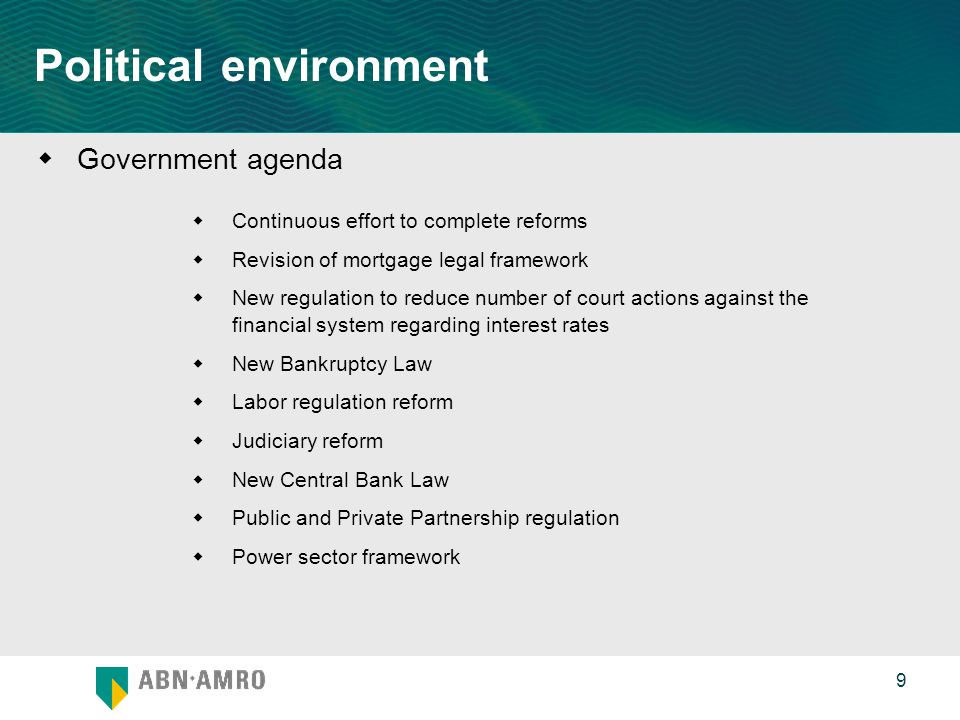 Political environment

- Government agenda

- Continuous effort to complete reforms
- Revision of mortgage legal framework
- New regulation to reduce number of court actions against the financial system regarding interest rates
- New Bankruptcy Law
- Labor regulation reform
- Judiciary reform
- New Central Bank Law
- Public and Private Partnership regulation
- Power sector framework

ABN·AMRO

9